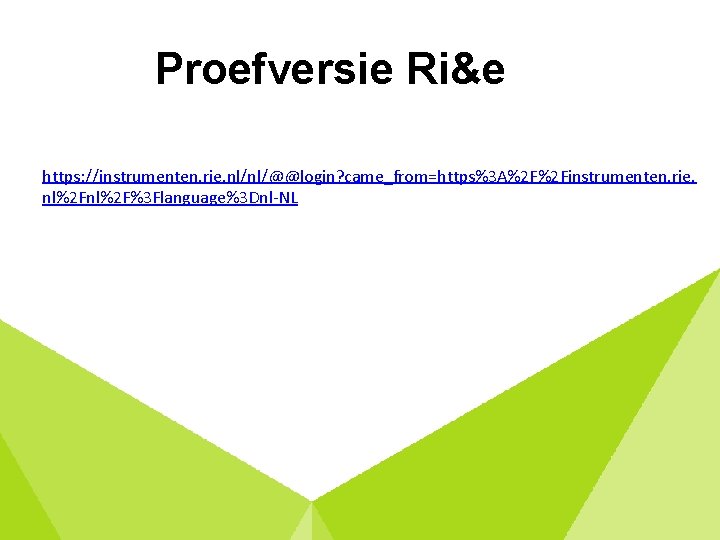 Proefversie Ri&e

https://instrumenten.rie.nl/nl/@@login?came_from=https%3A%2F%2Finstrumenten.rie.nl%2Fnl%2F%3Flanguage%3Dnl-NL